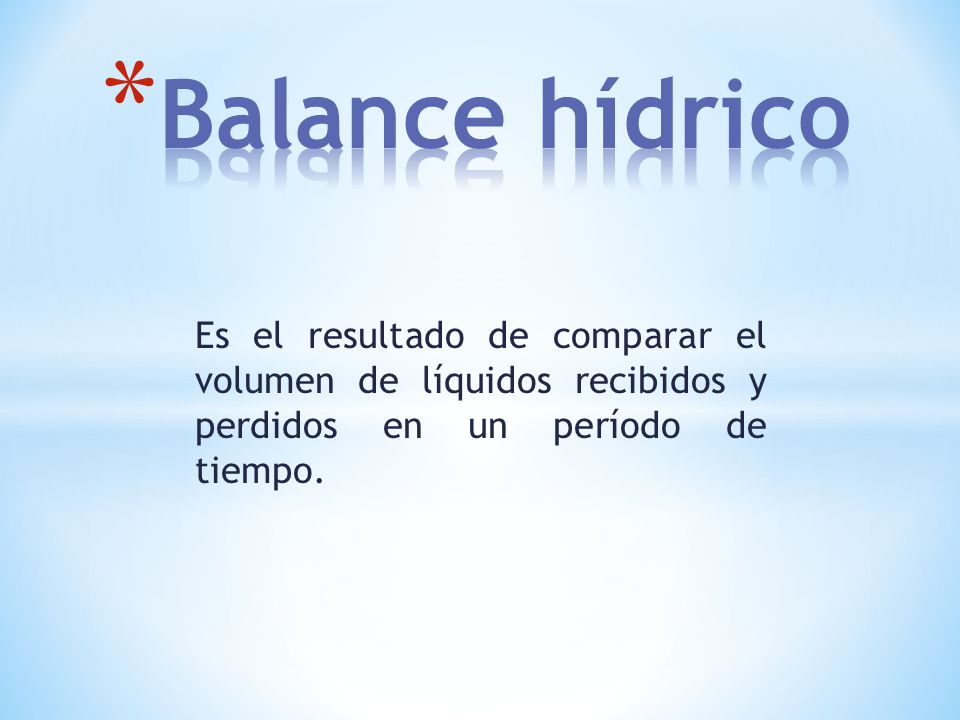 *Balance hídrico

Es el resultado de comparar el volumen de líquidos recibidos y perdidos en un período de tiempo.